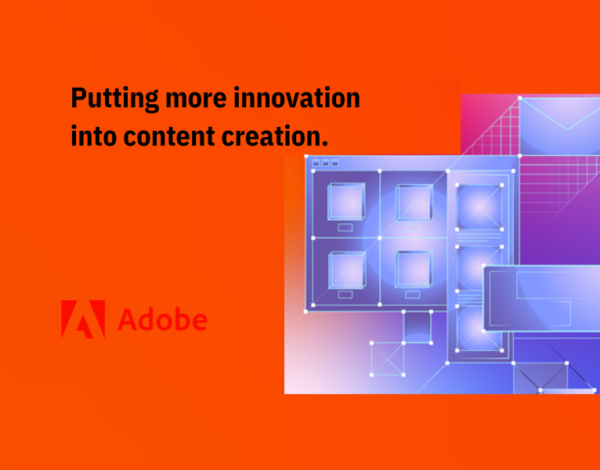 Putting more innovation into content creation.

Adobe